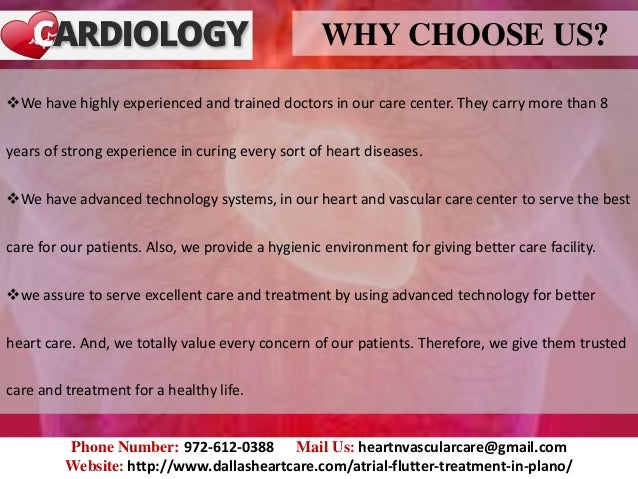 CARDIOLOGY

WHY CHOOSE US?

❖We have highly experienced and trained doctors in our care center. They carry more than 8 years of strong experience in curing every sort of heart diseases.

❖We have advanced technology systems, in our heart and vascular care center to serve the best care for our patients. Also, we provide a hygienic environment for giving better care facility.

❖we assure to serve excellent care and treatment by using advanced technology for better heart care. And, we totally value every concern of our patients. Therefore, we give them trusted care and treatment for a healthy life.

Phone Number: 972-612-0388 Mail Us: heartnvascularcare@gmail.com
Website: http://www.dallasheartcare.com/atrial-flutter-treatment-in-plano/